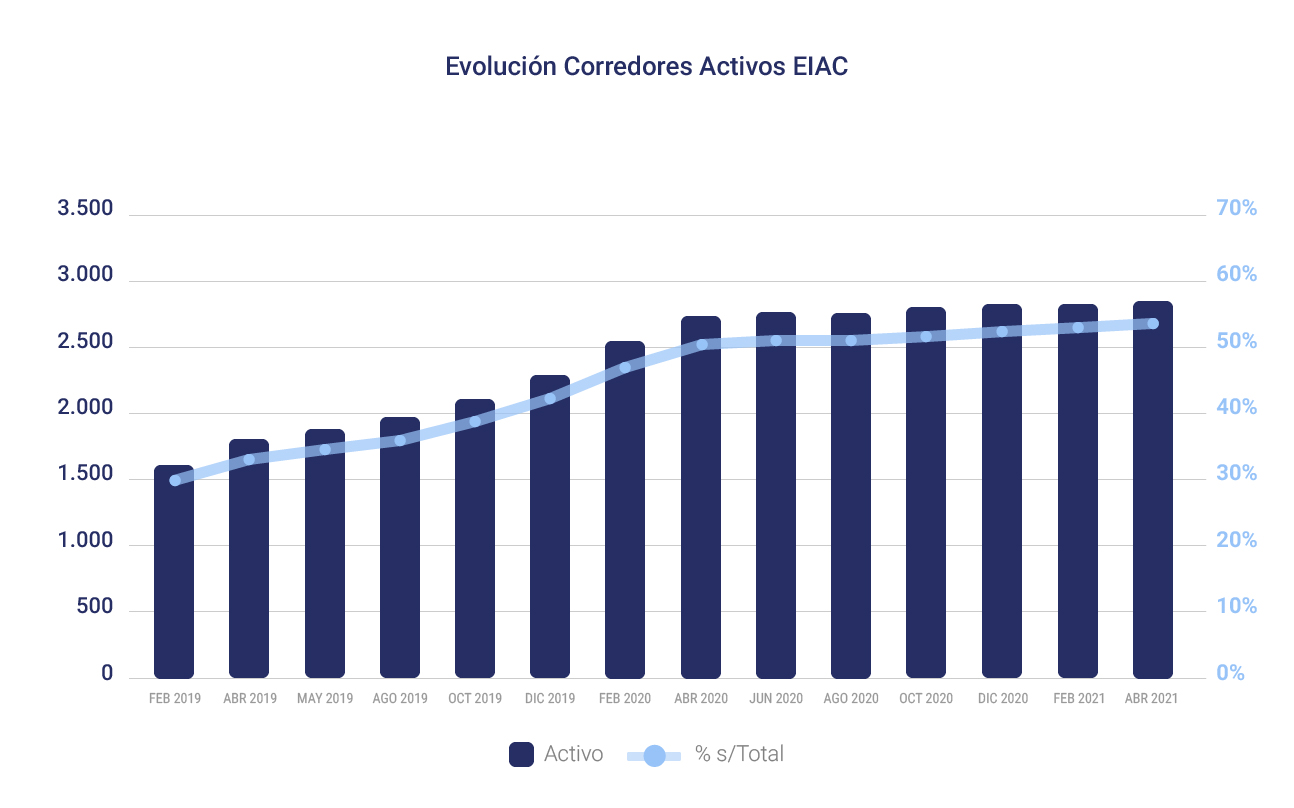 Evolución Corredores Activos EIAC

3.500
3.000
2.500
2.000
1.500
1.000
500
0

70%
60%
50%
40%
30%
20%
10%
0%

FEB 2019
ABR 2019
MAY 2019
AGO 2019
OCT 2019
DIC 2019
FEB 2020
ABR 2020
JUN 2020
AGO 2020
OCT 2020
DIC 2020
FEB 2021
ABR 2021

Activo
% s/Total